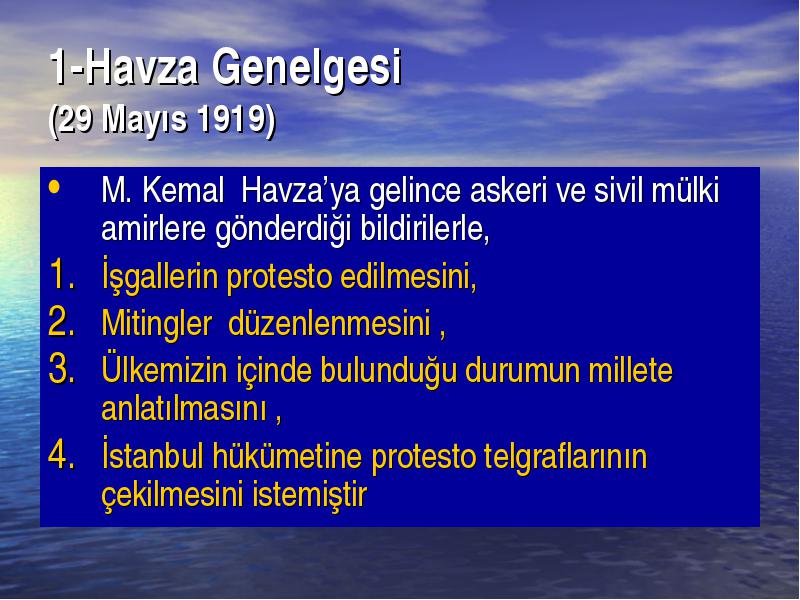 1-Havza Genelgesi
(29 Mayıs 1919)

• M. Kemal Havza'ya gelince askeri ve sivil mülki amirlere gönderdiği bildirilerle,
1. İşgallerin protesto edilmesini,
2. Mitingler düzenlenmesini ,
3. Ülkemizin içinde bulunduğu durumun millete anlatılmasını ,
4. İstanbul hükümetine protesto telgraflarının çekilmesini istemiştir